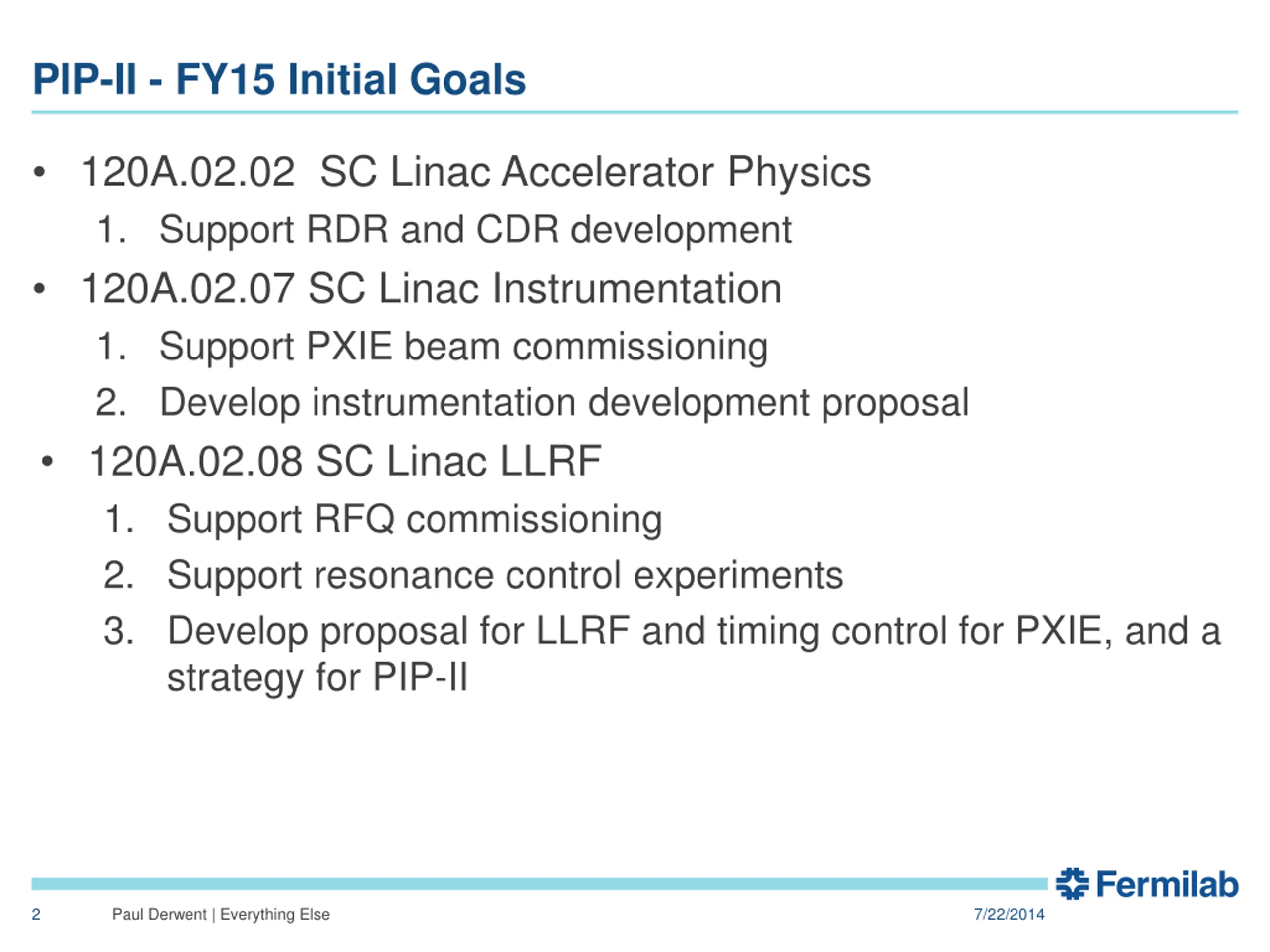 PIP-II - FY15 Initial Goals

• 120A.02.02 SC Linac Accelerator Physics
1. Support RDR and CDR development
• 120A.02.07 SC Linac Instrumentation
1. Support PXIE beam commissioning
2. Develop instrumentation development proposal
• 120A.02.08 SC Linac LLRF
1. Support RFQ commissioning
2. Support resonance control experiments
3. Develop proposal for LLRF and timing control for PXIE, and a strategy for PIP-II

Fermilab

2 Paul Derwent | Everything Else 7/22/2014